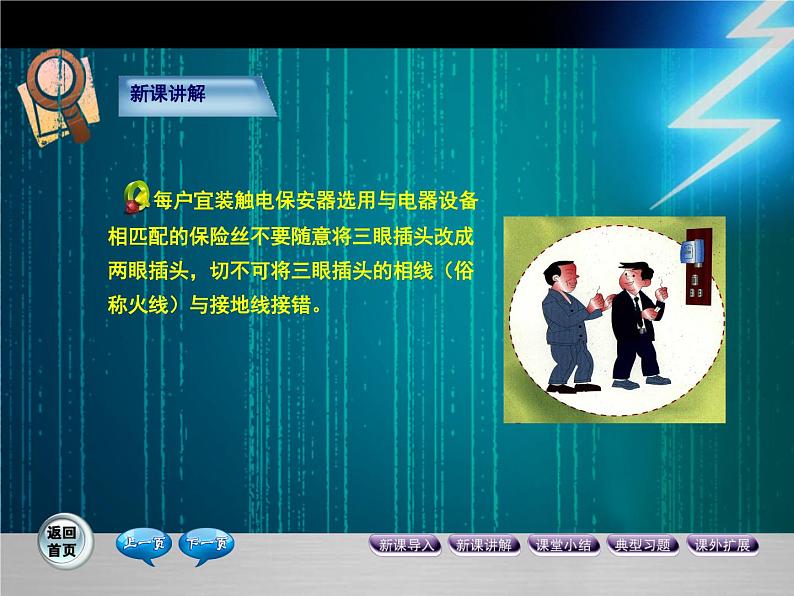 新课讲解

每户宜装触电保安器选用与电器设备相匹配的保险丝不要随意将三眼插头改成两眼插头，切不可将三眼插头的相线（俗称火线）与接地线接错。

返回首页
上一页
下一页
新课导入
新课讲解
课堂小结
典型习题
课外扩展